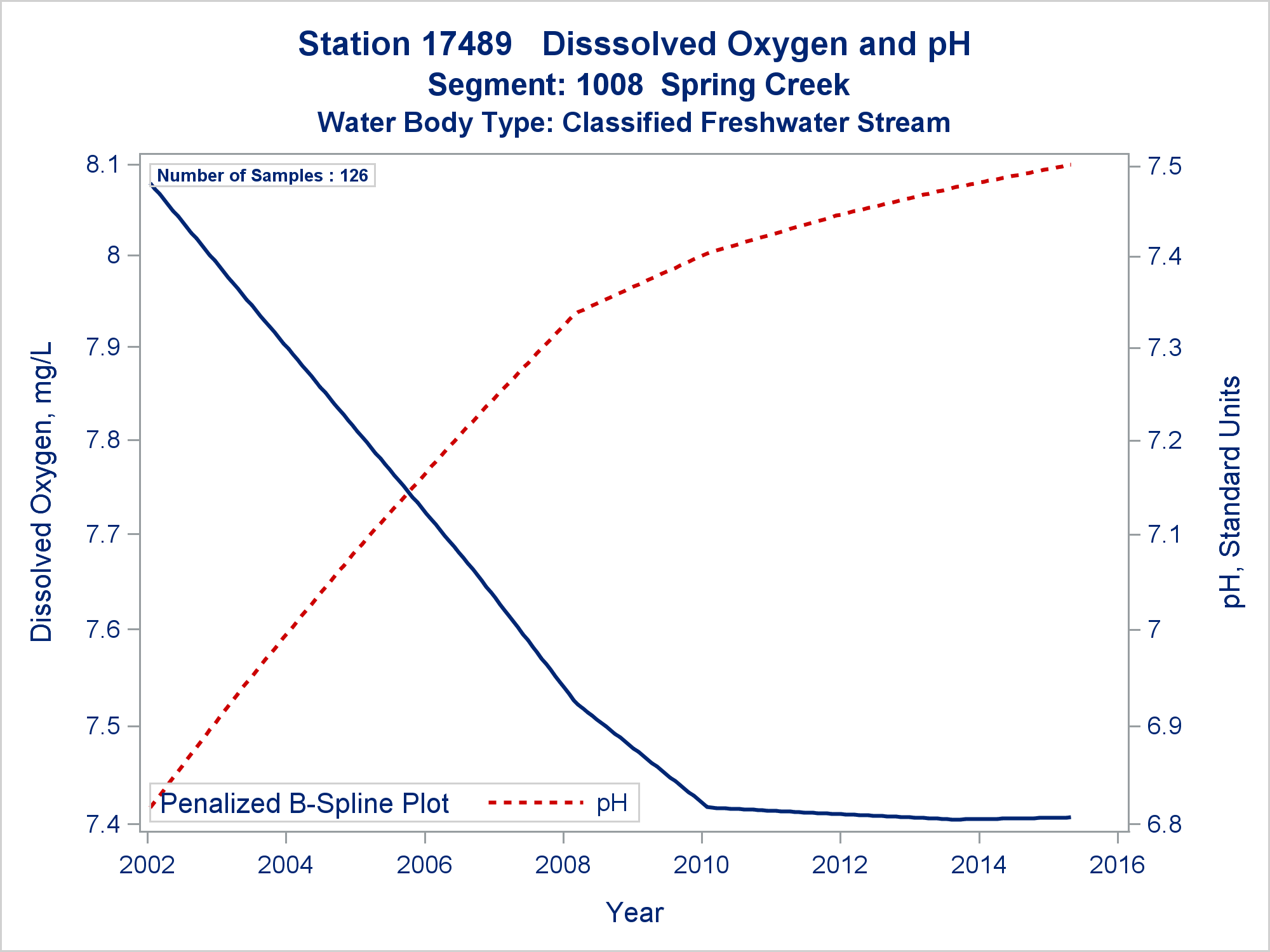 Station 17489 Disssolved Oxygen and pH
Segment: 1008 Spring Creek
Water Body Type: Classified Freshwater Stream

Number of Samples : 126

Dissolved Oxygen, mg/L

8.1
8
7.9
7.8
7.7
7.6
7.5
7.4

pH, Standard Units

7.5
7.4
7.3
7.2
7.1
7
6.9
6.8

Penalized B-Spline Plot pH

2002 2004 2006 2008 2010 2012 2014 2016

Year